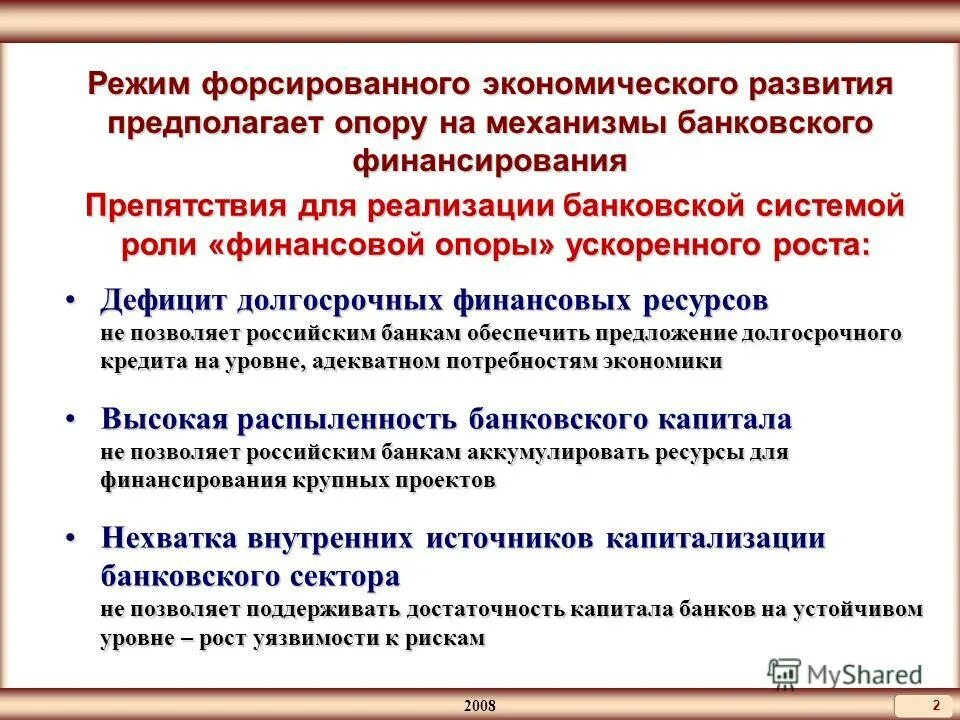 Режим форсированного экономического развития предполагает опору на механизмы банковского финансирования

Препятствия для реализации банковской системой роли «финансовой опоры» ускоренного роста:

• Дефицит долгосрочных финансовых ресурсов
не позволяет российским банкам обеспечить предложение долгосрочного кредита на уровне, адекватном потребностям экономики

• Высокая распыленность банковского капитала
не позволяет российским банкам аккумулировать ресурсы для финансирования крупных проектов

• Нехватка внутренних источников капитализации банковского сектора
не позволяет поддерживать достаточность капитала банков на устойчивом уровне – рост уязвимости к рискам

MyShared

2008

2